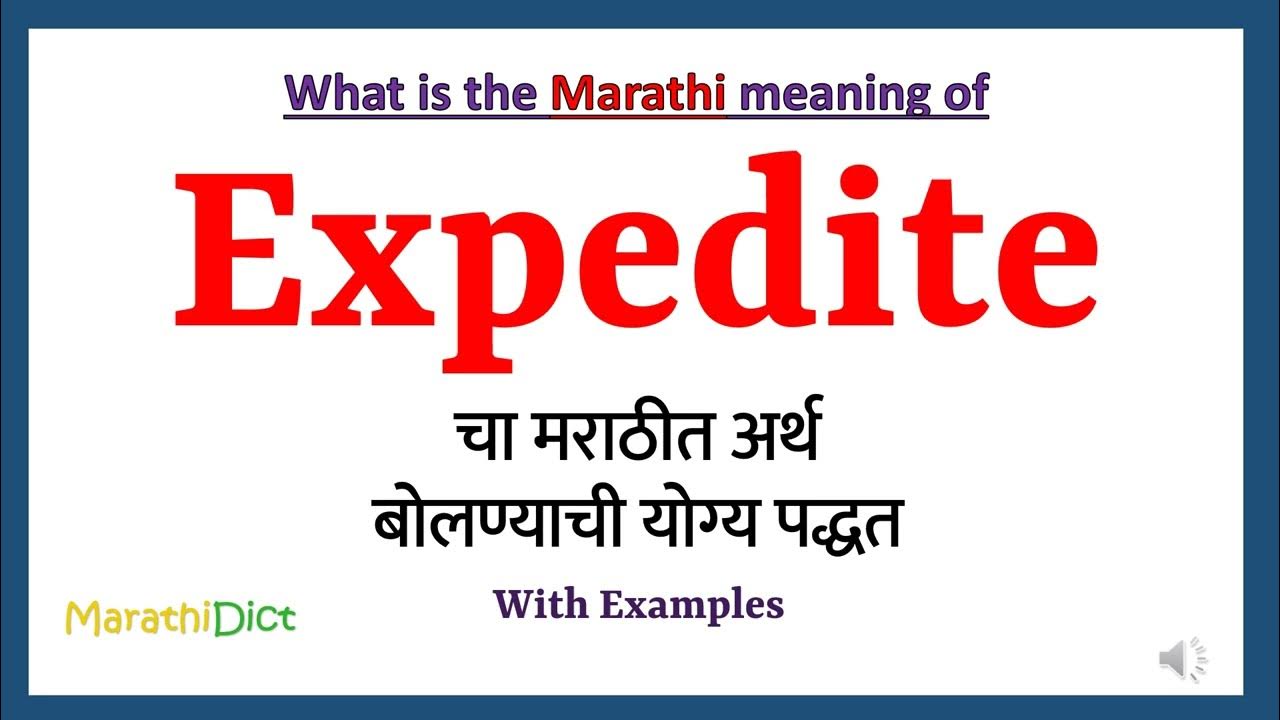 What is the Marathi meaning of

Expedite

चा मराठीत अर्थ
बोलण्याची योग्य पद्धत

With Examples

MarathiDict